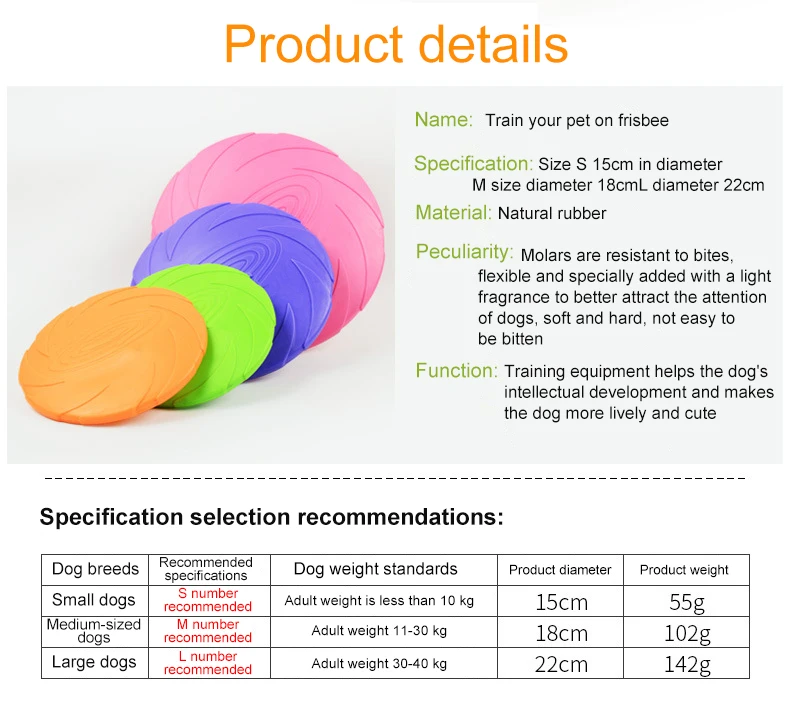 Product details

Name: Train your pet on frisbee

Specification: Size S 15cm in diameter
M size diameter 18cmL diameter 22cm

Material: Natural rubber

Peculiarity: Molars are resistant to bites, flexible and specially added with a light fragrance to better attract the attention of dogs, soft and hard, not easy to be bitten

Function: Training equipment helps the dog's intellectual development and makes the dog more lively and cute

Specification selection recommendations:

| Dog breeds | Recommended specifications | Dog weight standards | Product diameter | Product weight |
|---|---|---|---|---|
| Small dogs | S number recommended | Adult weight is less than 10 kg | 15cm | 55g |
| Medium-sized dogs | M number recommended | Adult weight 11-30 kg | 18cm | 102g |
| Large dogs | L number recommended | Adult weight 30-40 kg | 22cm | 142g |